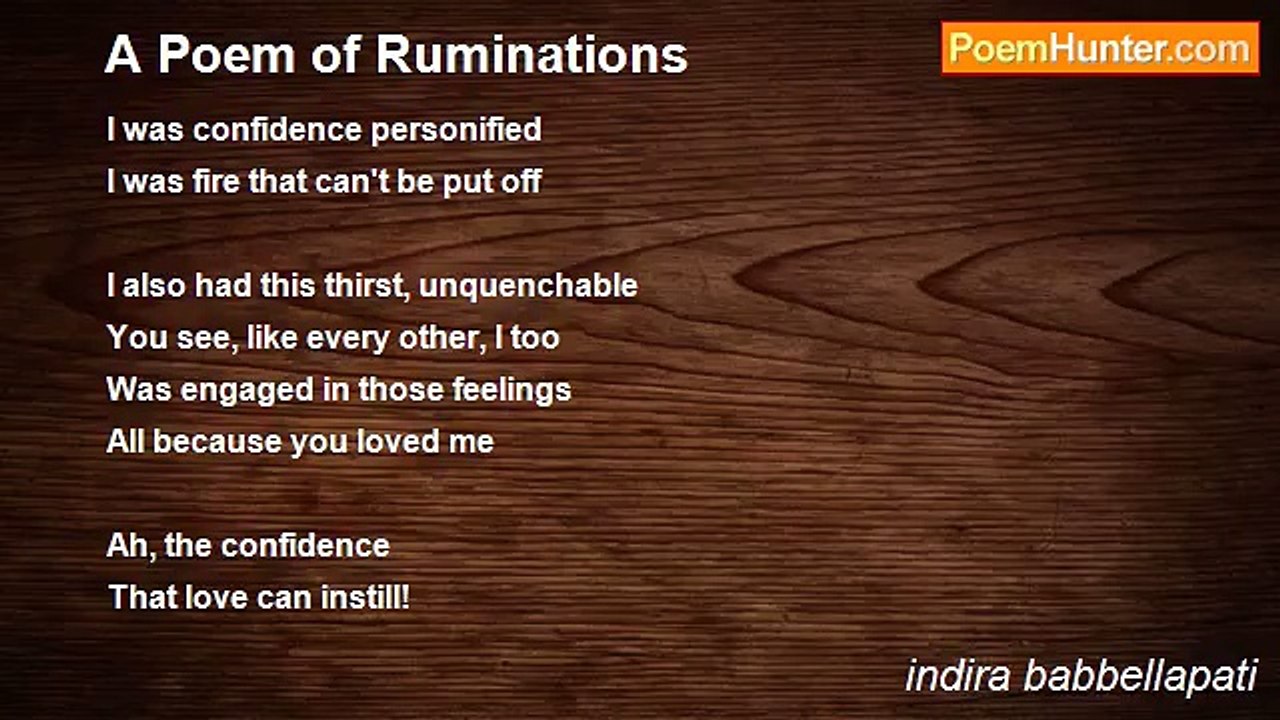 A Poem of Ruminations

PoemHunter.com

I was confidence personified
I was fire that can't be put off

I also had this thirst, unquenchable
You see, like every other, I too
Was engaged in those feelings
All because you loved me

Ah, the confidence
That love can instill!

indira babbellapati